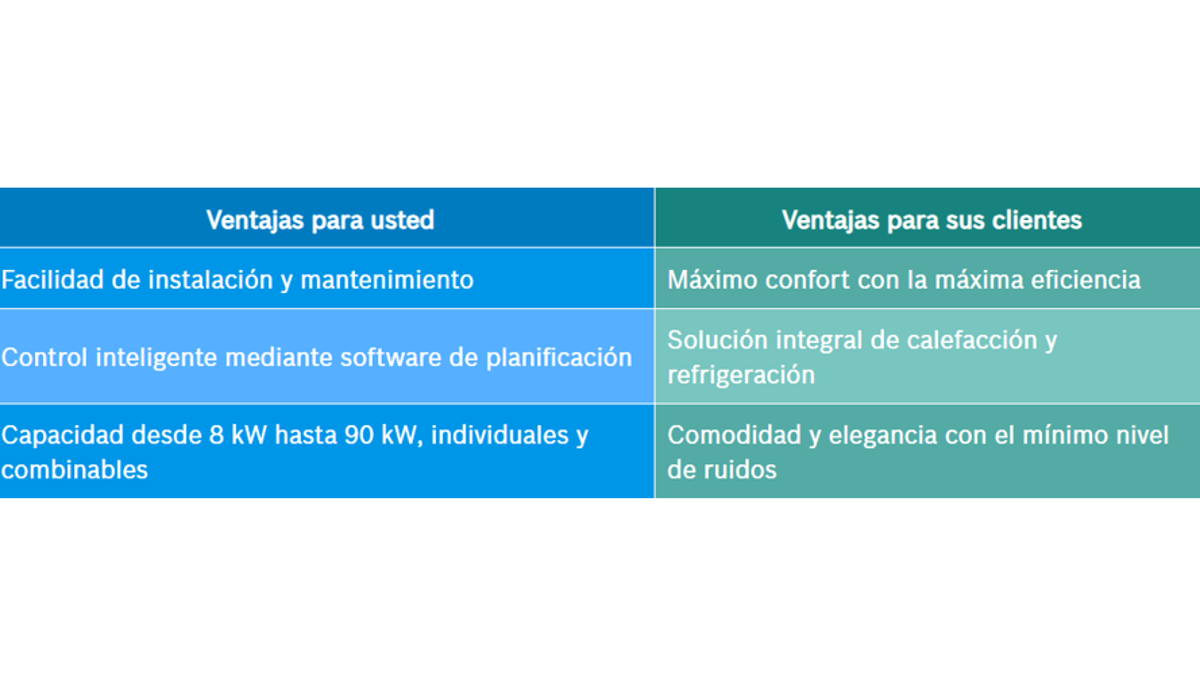 | Ventajas para usted | Ventajas para sus clientes |
|---|---|
| Facilidad de instalación y mantenimiento | Máximo confort con la máxima eficiencia |
| Control inteligente mediante software de planificación | Solución integral de calefacción y refrigeración |
| Capacidad desde 8 kW hasta 90 kW, individuales y combinables | Comodidad y elegancia con el mínimo nivel de ruidos |